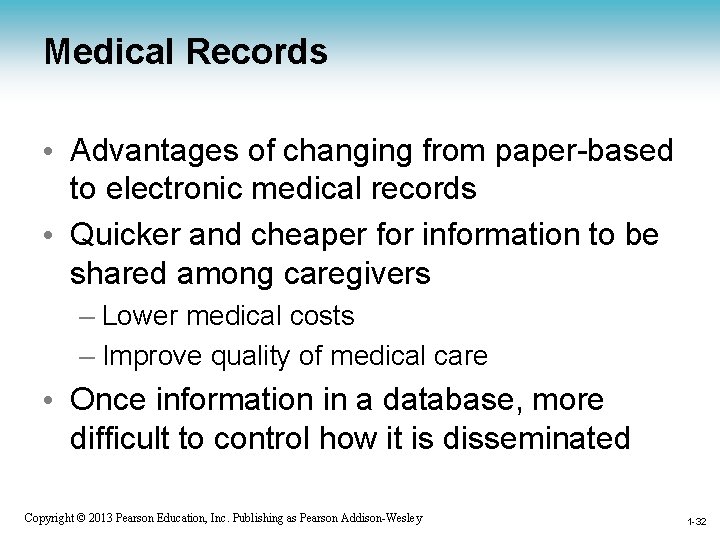 Medical Records

• Advantages of changing from paper-based to electronic medical records

• Quicker and cheaper for information to be shared among caregivers

– Lower medical costs

– Improve quality of medical care

• Once information in a database, more difficult to control how it is disseminated

Copyright © 2013 Pearson Education, Inc. Publishing as Pearson Addison-Wesley

1-32